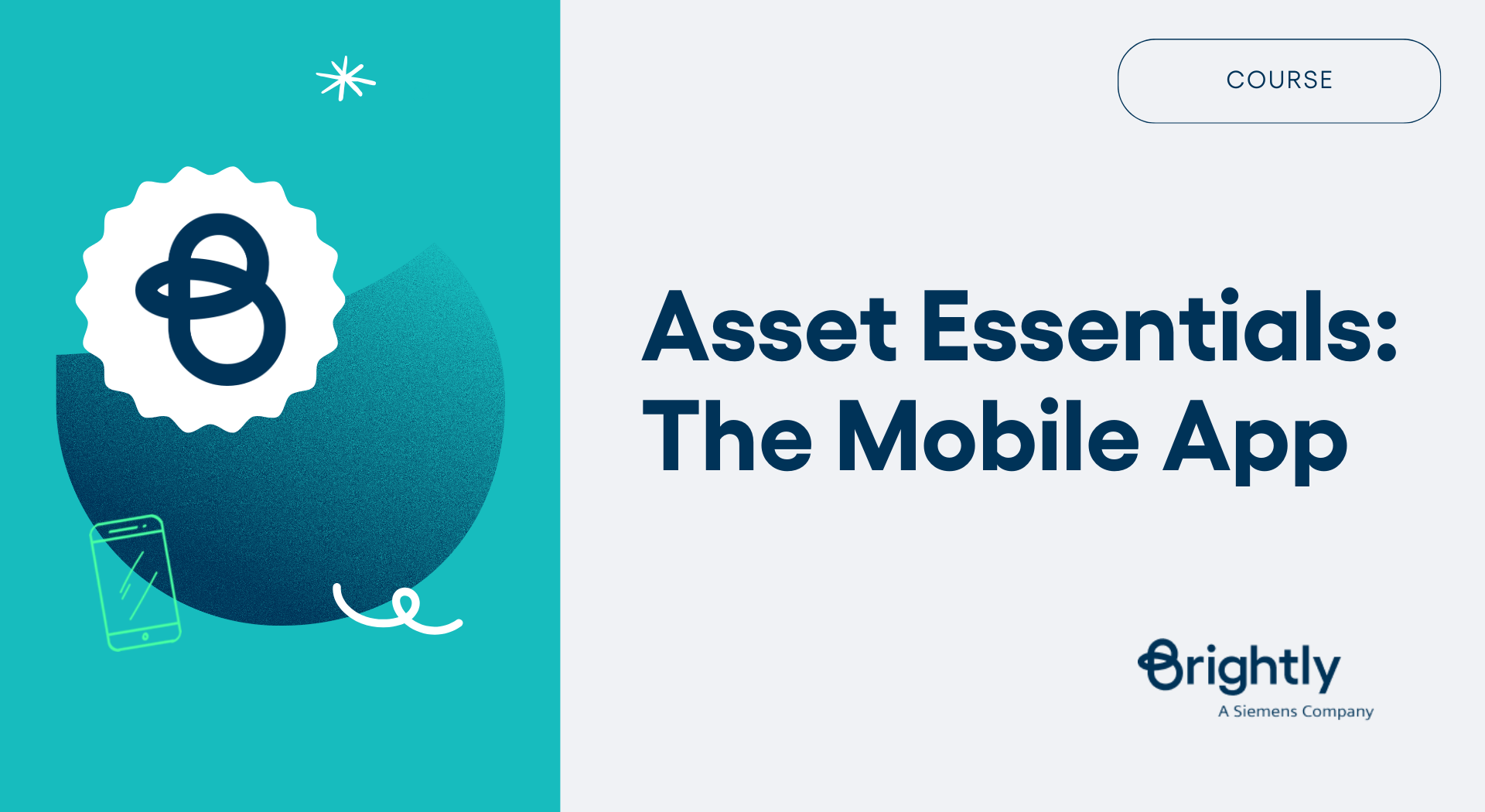 COURSE

Asset Essentials: The Mobile App

Brightly
A Siemens Company